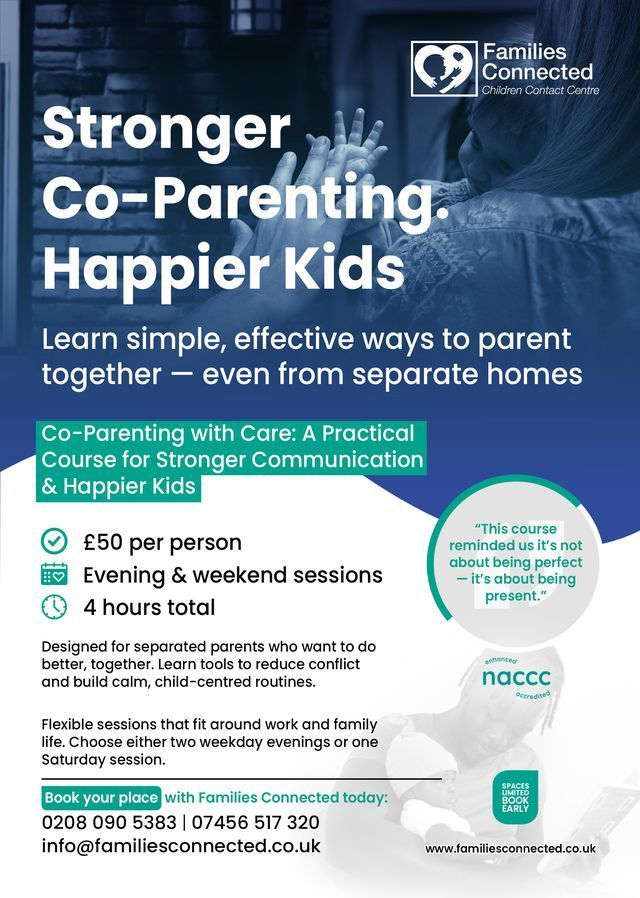 Families Connected
Children Contact Centre

Stronger Co-Parenting. Happier Kids

Learn simple, effective ways to parent together — even from separate homes

Co-Parenting with Care: A Practical Course for Stronger Communication & Happier Kids

£50 per person
Evening & weekend sessions
4 hours total

"This course reminded us it's not about being perfect — it's about being present."

Designed for separated parents who want to do better, together. Learn tools to reduce conflict and build calm, child-centred routines.

enhanced
naccc
accredited

Flexible sessions that fit around work and family life. Choose either two weekday evenings or one Saturday session.

SPACES LIMITED BOOK EARLY

Book your place with Families Connected today:
0208 090 5383 | 07456 517 320
info@familiesconnected.co.uk

www.familiesconnected.co.uk